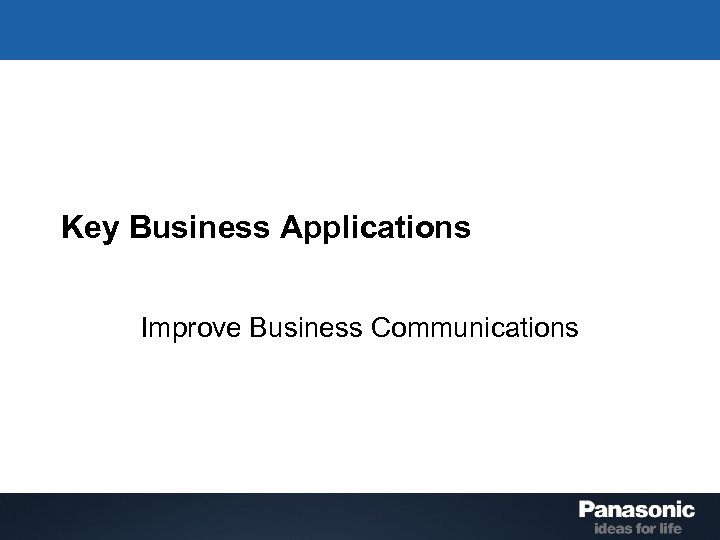 Key Business Applications

Improve Business Communications

Panasonic
ideas for life